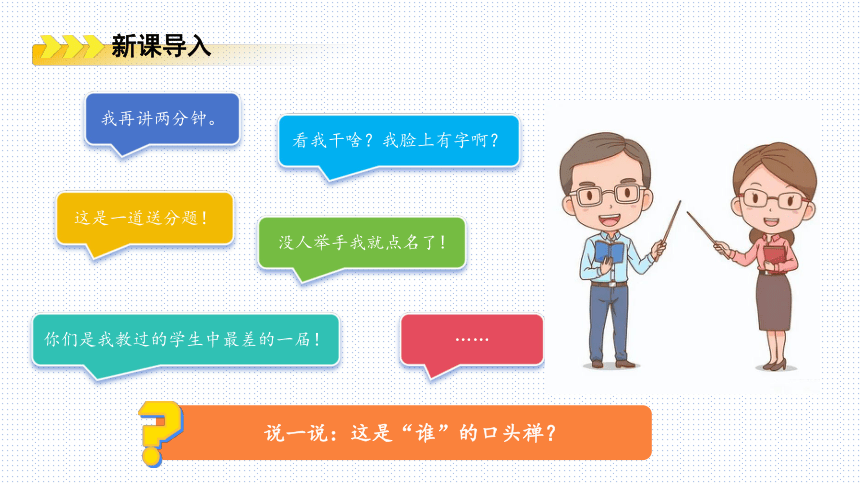 新课导入

我再讲两分钟。

看我干啥？我脸上有字啊？

这是一道送分题！

没人举手我就点名了！

你们是我教过的学生中最差的一届！

……

说一说：这是“谁”的口头禅？